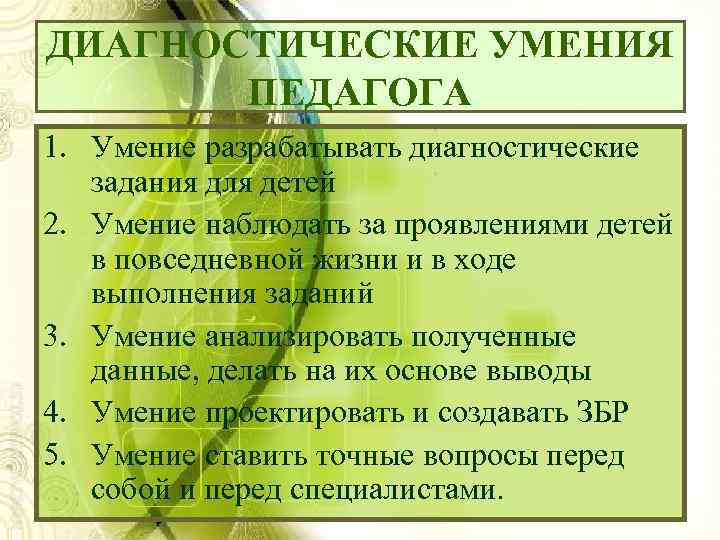 ДИАГНОСТИЧЕСКИЕ УМЕНИЯ ПЕДАГОГА

1. Умение разрабатывать диагностические задания для детей
2. Умение наблюдать за проявлениями детей в повседневной жизни и в ходе выполнения заданий
3. Умение анализировать полученные данные, делать на их основе выводы
4. Умение проектировать и создавать ЗБР
5. Умение ставить точные вопросы перед собой и перед специалистами.